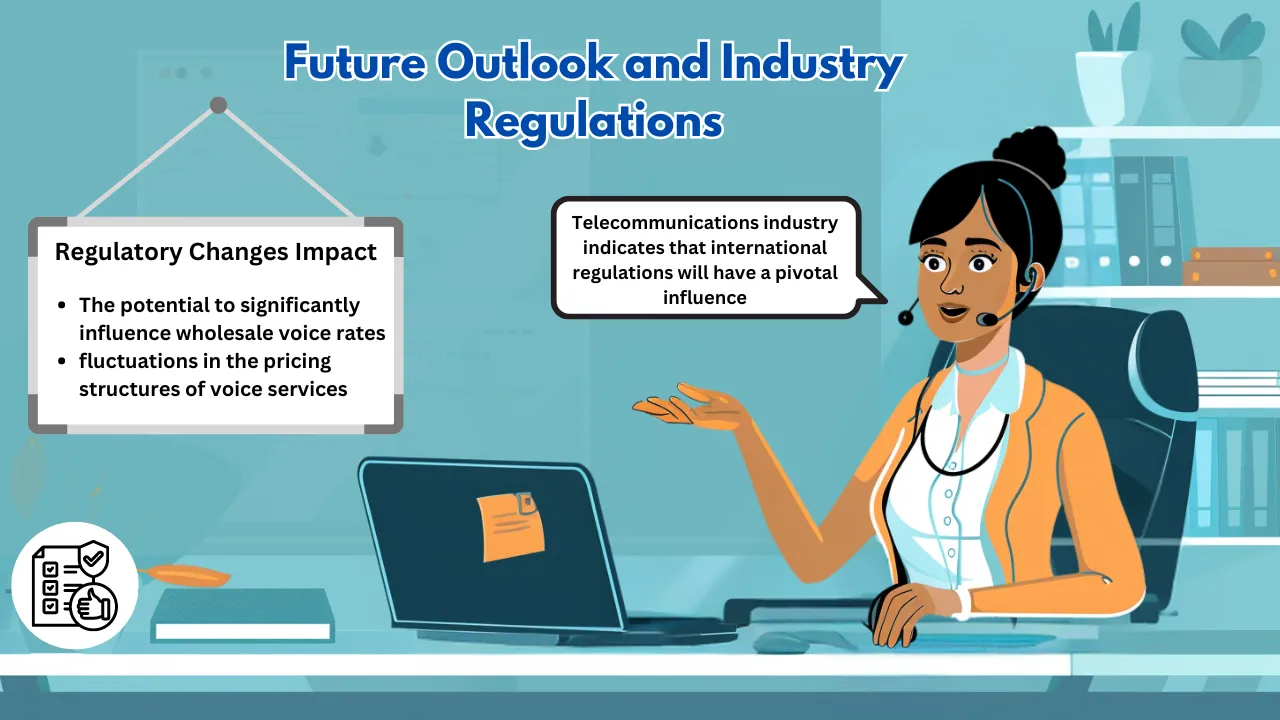 Future Outlook and Industry Regulations

Regulatory Changes Impact

- The potential to significantly influence wholesale voice rates
- fluctuations in the pricing structures of voice services

Telecommunications industry indicates that international regulations will have a pivotal influence